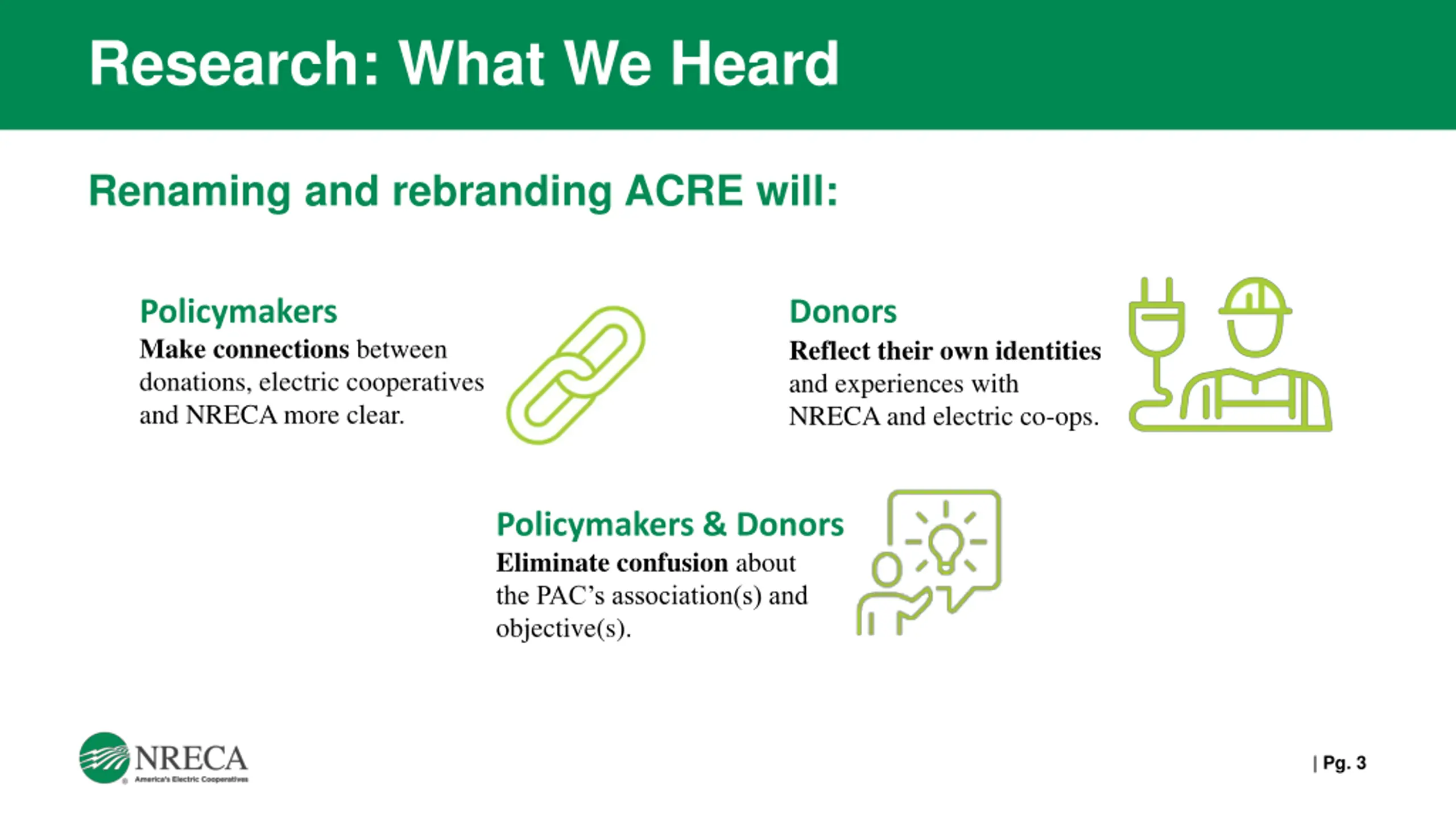 Research: What We Heard

Renaming and rebranding ACRE will:

Policymakers
Make connections between donations, electric cooperatives and NRECA more clear.

Donors
Reflect their own identities and experiences with NRECA and electric co-ops.

Policymakers & Donors
Eliminate confusion about the PAC's association(s) and objective(s).

NRECA
America's Electric Cooperatives

| Pg. 3